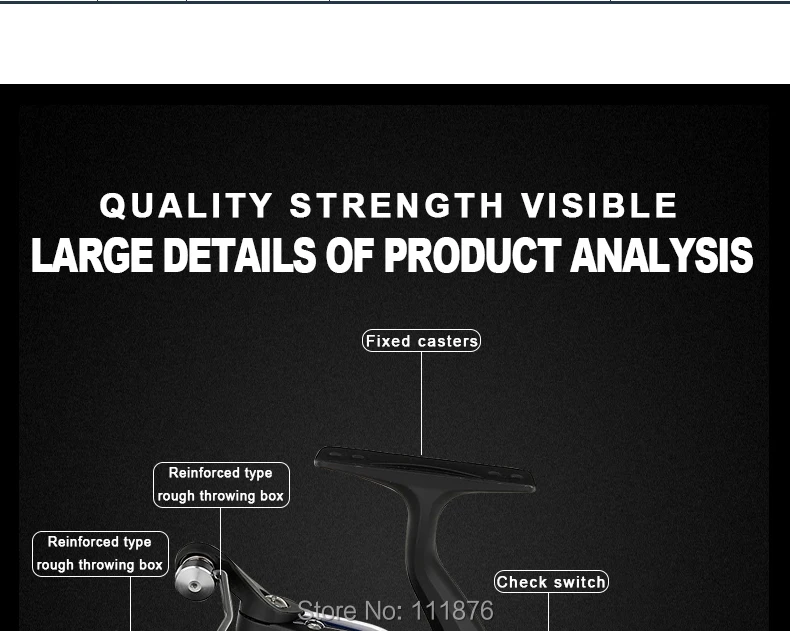 QUALITY STRENGTH VISIBLE
LARGE DETAILS OF PRODUCT ANALYSIS

Fixed casters

Reinforced type rough throwing box

Reinforced type rough throwing box

Check switch

Store No: 111876